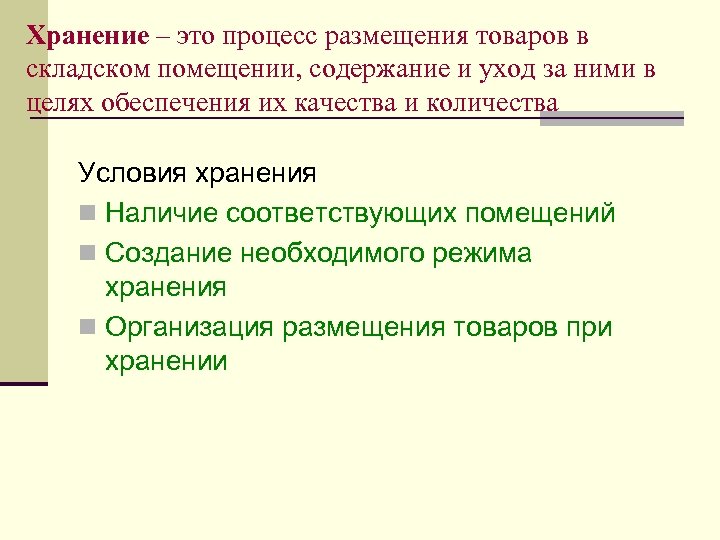 Хранение – это процесс размещения товаров в складском помещении, содержание и уход за ними в целях обеспечения их качества и количества

Условия хранения

Наличие соответствующих помещений

Создание необходимого режима хранения

Организация размещения товаров при хранении